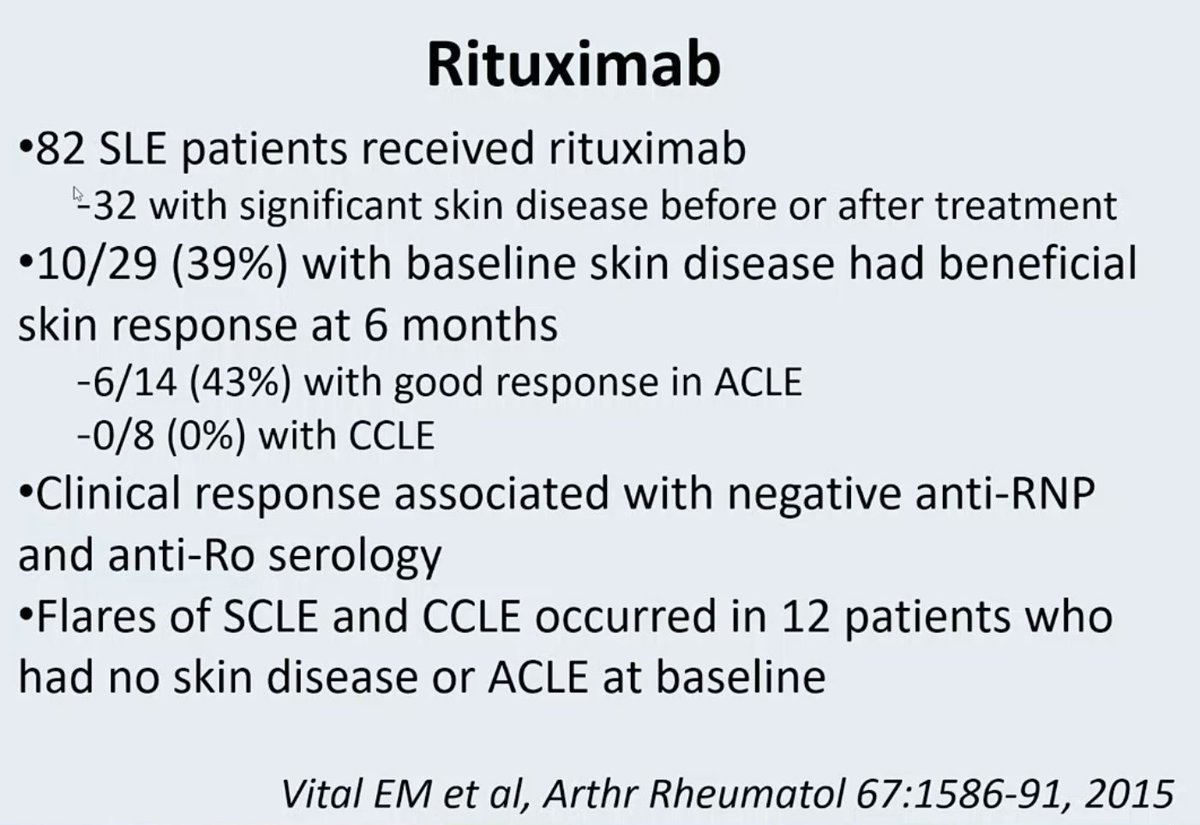 Rituximab

•82 SLE patients received rituximab
-32 with significant skin disease before or after treatment
•10/29 (39%) with baseline skin disease had beneficial skin response at 6 months
-6/14 (43%) with good response in ACLE
-0/8 (0%) with CCLE
•Clinical response associated with negative anti-RNP and anti-Ro serology
•Flares of SCLE and CCLE occurred in 12 patients who had no skin disease or ACLE at baseline

Vital EM et al, Arthr Rheumatol 67:1586-91, 2015